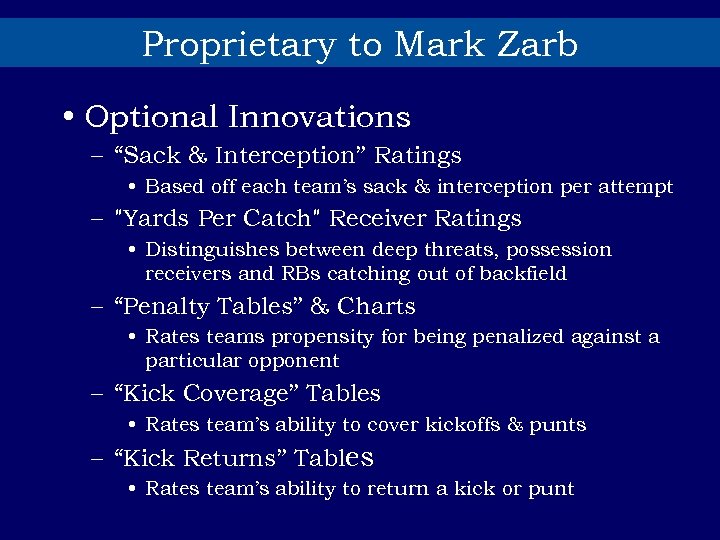 Proprietary to Mark Zarb

• Optional Innovations
– “Sack & Interception” Ratings
• Based off each team’s sack & interception per attempt
– "Yards Per Catch" Receiver Ratings
• Distinguishes between deep threats, possession receivers and RBs catching out of backfield
– “Penalty Tables” & Charts
• Rates teams propensity for being penalized against a particular opponent
– “Kick Coverage” Tables
• Rates team’s ability to cover kickoffs & punts
– “Kick Returns” Tables
• Rates team’s ability to return a kick or punt